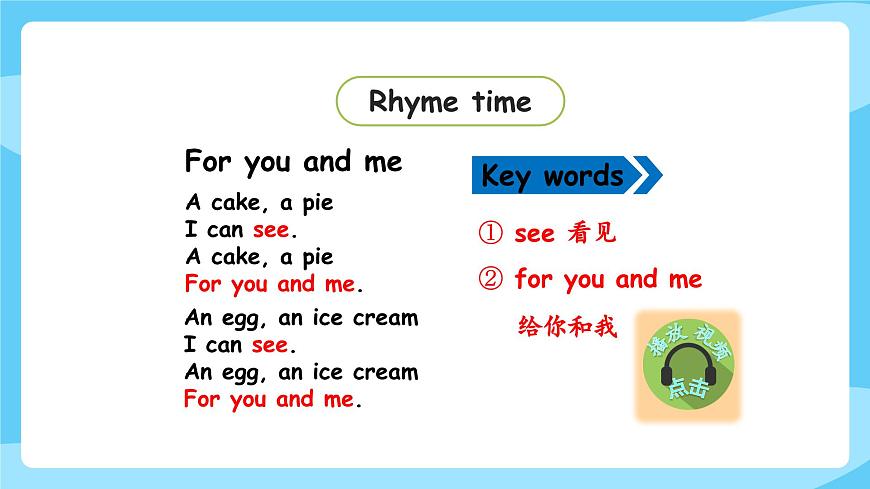 Rhyme time

For you and me

A cake, a pie
I can see.
A cake, a pie
For you and me.

An egg, an ice cream
I can see.
An egg, an ice cream
For you and me.

Key words

① see 看见

② for you and me
给你和我

播放视频
点击